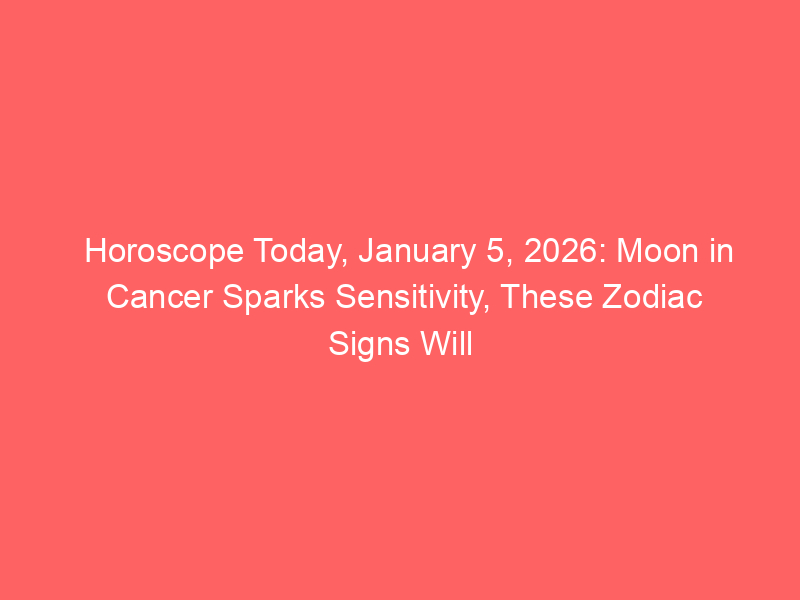 Horoscope Today, January 5, 2026: Moon in Cancer Sparks Sensitivity, These Zodiac Signs Will